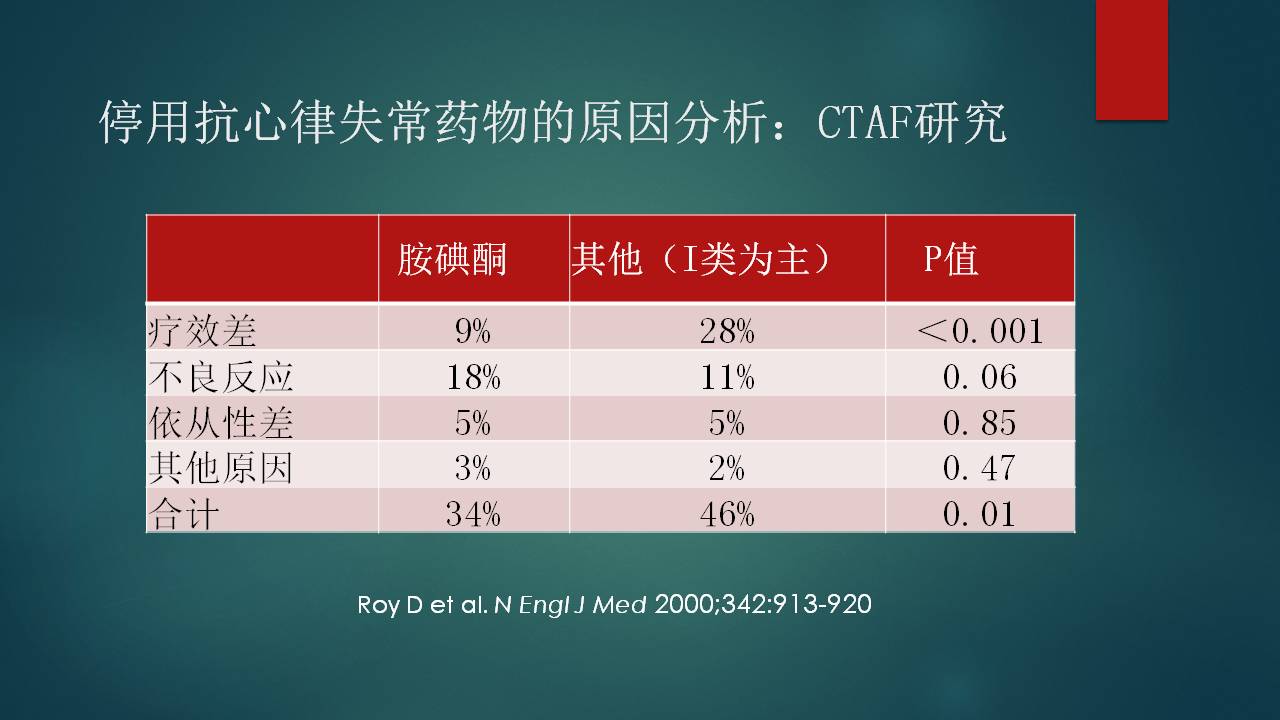 停用抗心律失常药物的原因分析：CTAF研究

|  | 胺碘酮 | 其他（I类为主） | P值 |
|---|---|---|---|
| 疗效差 | 9% | 28% | ＜0.001 |
| 不良反应 | 18% | 11% | 0.06 |
| 依从性差 | 5% | 5% | 0.85 |
| 其他原因 | 3% | 2% | 0.47 |
| 合计 | 34% | 46% | 0.01 |

Roy D et al. N Engl J Med 2000;342:913-920